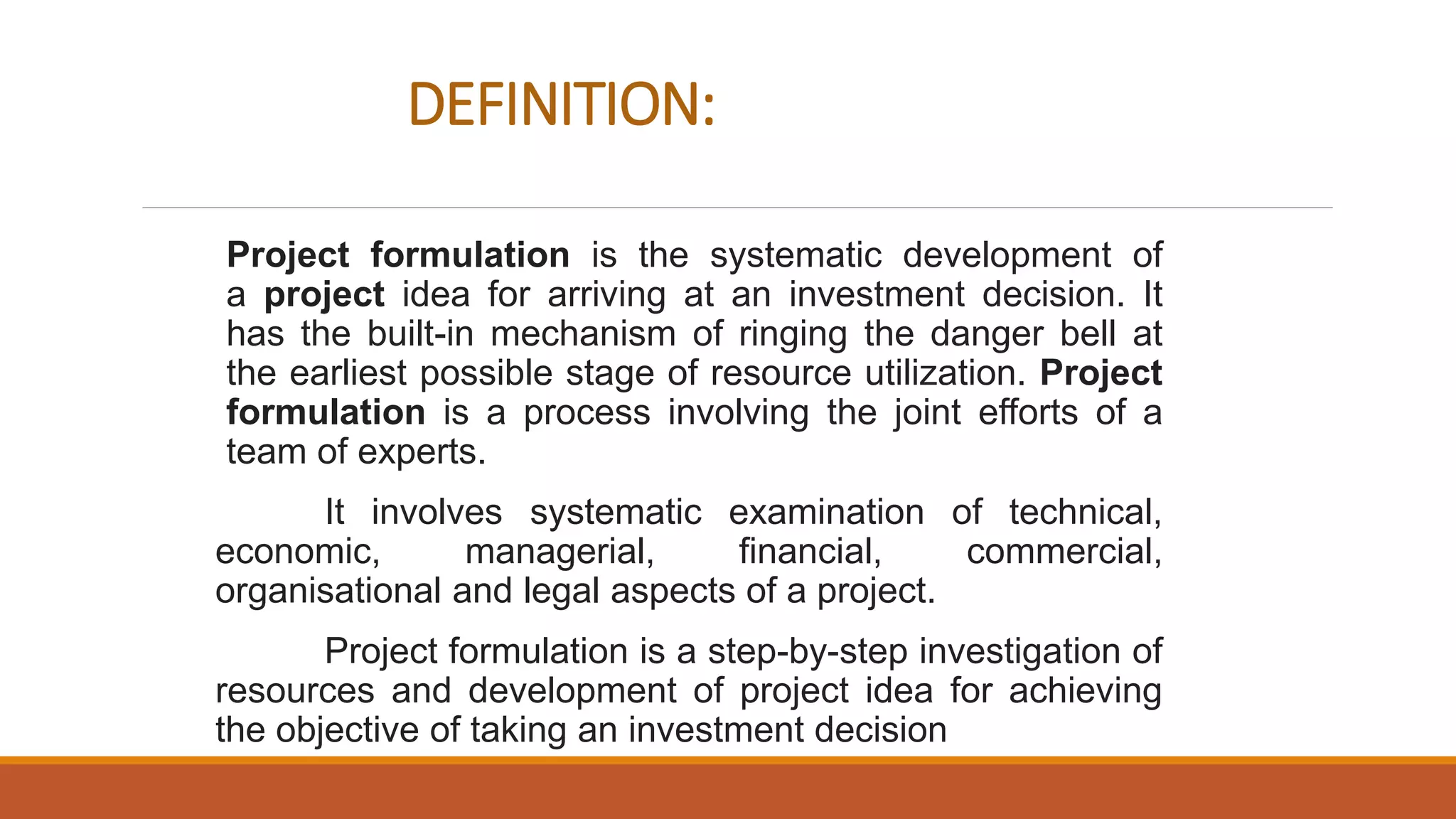 DEFINITION:

Project formulation is the systematic development of a project idea for arriving at an investment decision. It has the built-in mechanism of ringing the danger bell at the earliest possible stage of resource utilization. Project formulation is a process involving the joint efforts of a team of experts.

It involves systematic examination of technical, economic, managerial, financial, commercial, organisational and legal aspects of a project.

Project formulation is a step-by-step investigation of resources and development of project idea for achieving the objective of taking an investment decision